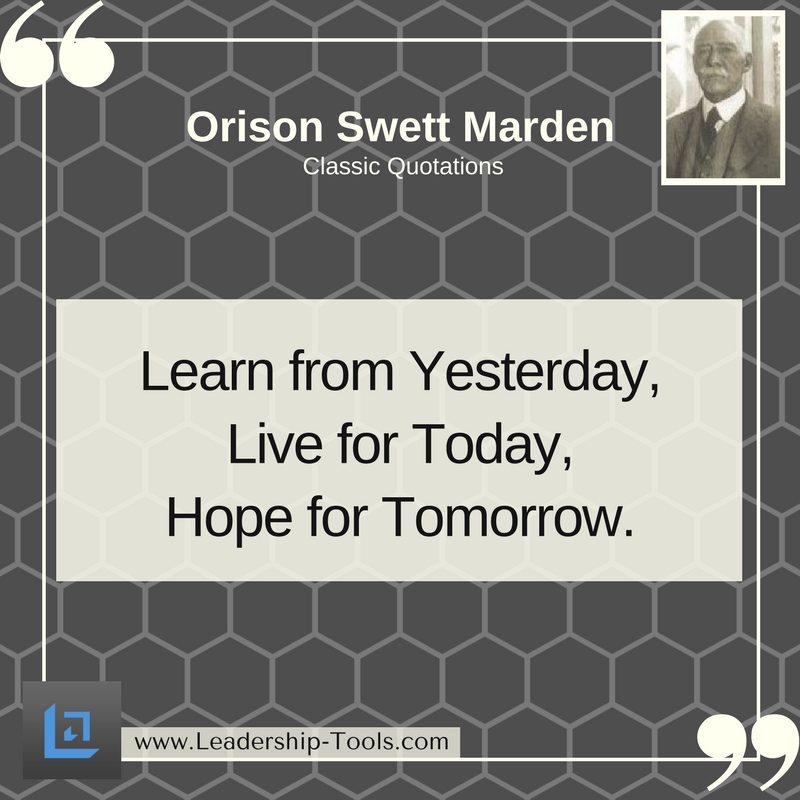 Orison Swett Marden
Classic Quotations

Learn from Yesterday,
Live for Today,
Hope for Tomorrow.

www.Leadership-Tools.com